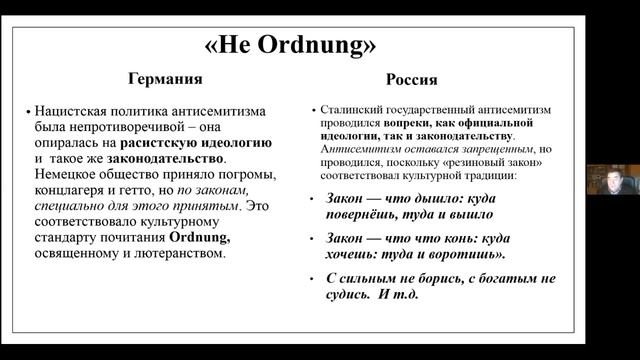 «Не Ordnung»

Германия

• Нацистская политика антисемитизма была непротиворечивой – она опиралась на расистскую идеологию и такое же законодательство. Немецкое общество приняло погромы, концлагеря и гетто, но по законам, специально для этого принятым. Это соответствовало культурному стандарту почитания Ordnung, освященному и лютеранством.

Россия

• Сталинский государственный антисемитизм проводился вопреки, как официальной идеологии, так и законодательству. Антисемитизм оставался запрещенным, но проводился, поскольку «резиновый закон» соответствовал культурной традиции:

• Закон — что дышло: куда повернёшь, туда и вышло

• Закон — что что конь: куда хочешь: туда и воротишь».

• С сильным не борись, с богатым не судись. И т.д.